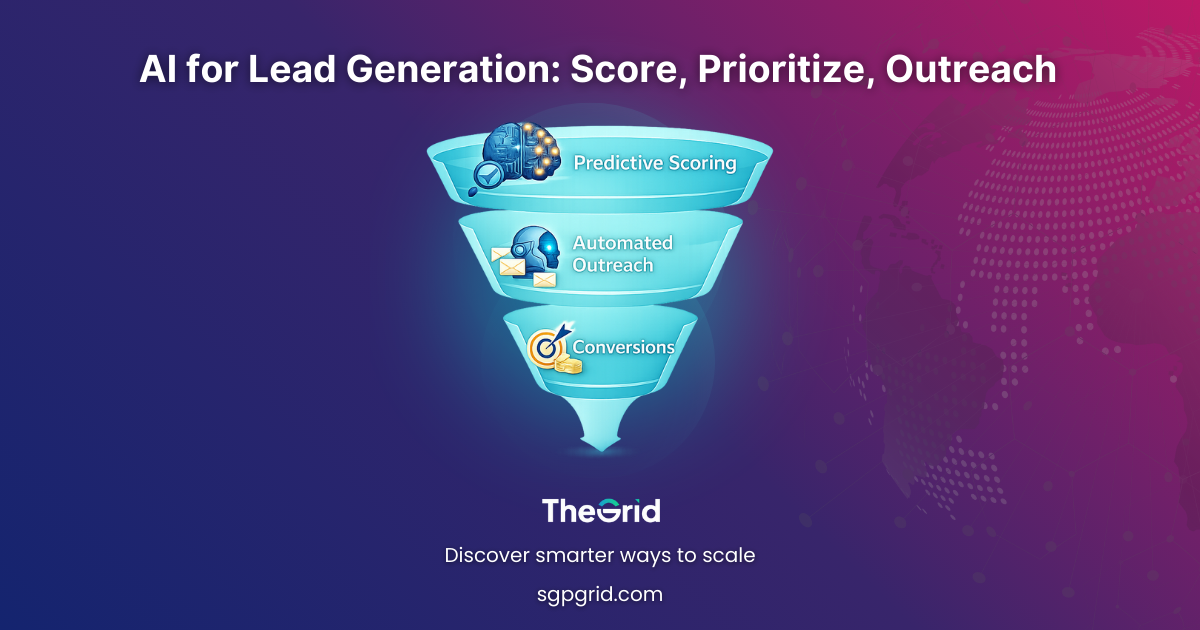 AI for Lead Generation: Score, Prioritize, Outreach

Predictive Scoring

Automated Outreach

Conversions

TheGrid

Discover smarter ways to scale

sgpgrid.com